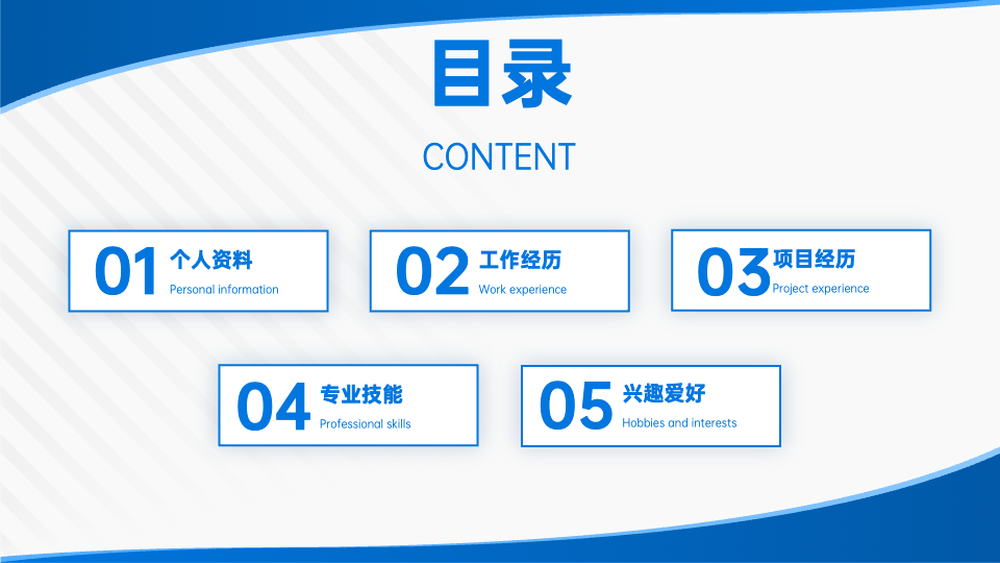 目录

CONTENT

01 个人资料
Personal information

02 工作经历
Work experience

03 项目经历
Project experience

04 专业技能
Professional skills

05 兴趣爱好
Hobbies and interests